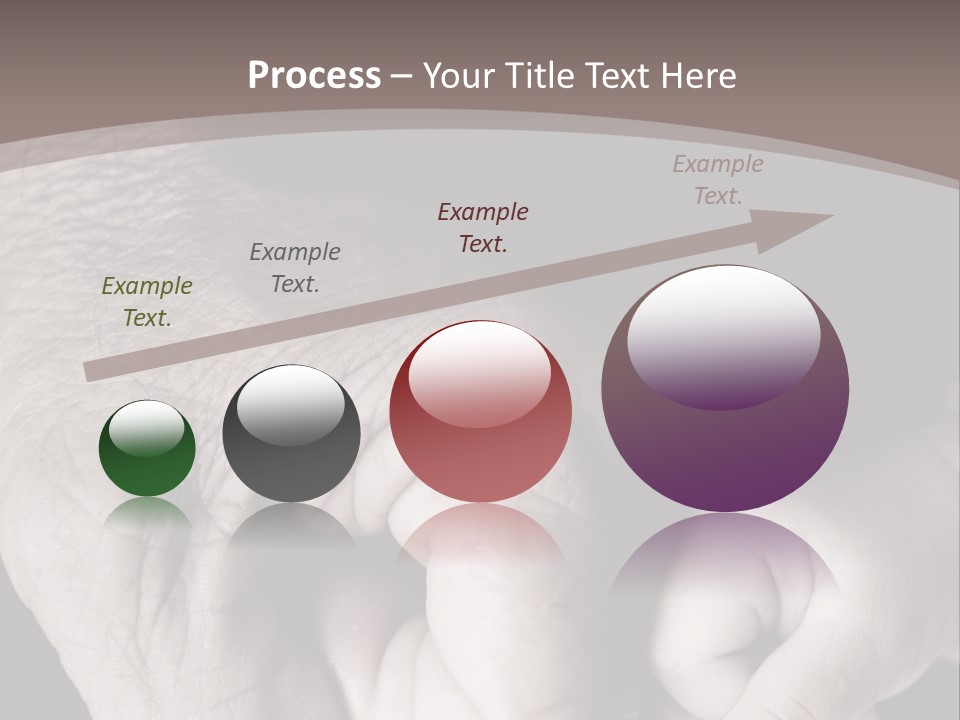 Process – Your Title Text Here

Example Text.

Example Text.

Example Text.

Example Text.